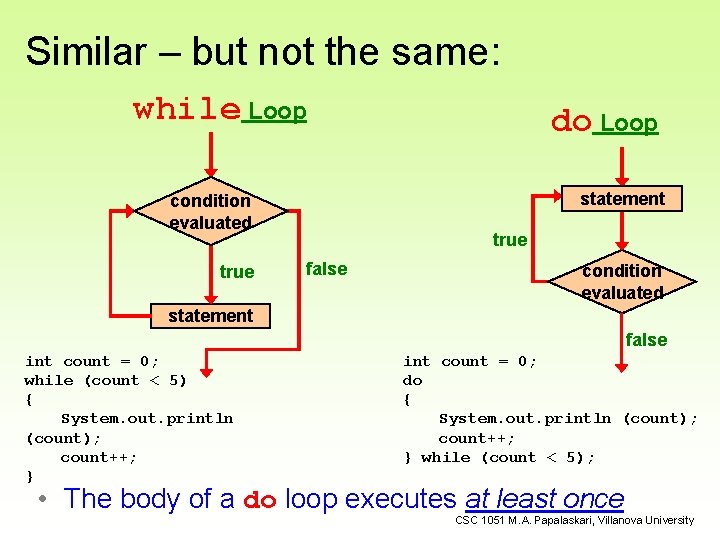 Similar – but not the same:

while Loop

condition evaluated

true

false

statement

int count = 0;
while (count < 5)
{
    System.out.println
(count);
    count++;
}

do Loop

statement

true

condition evaluated

false

int count = 0;
do
{
    System.out.println (count);
    count++;
} while (count < 5);

• The body of a do loop executes at least once

CSC 1051 M.A. Papalaskari, Villanova University